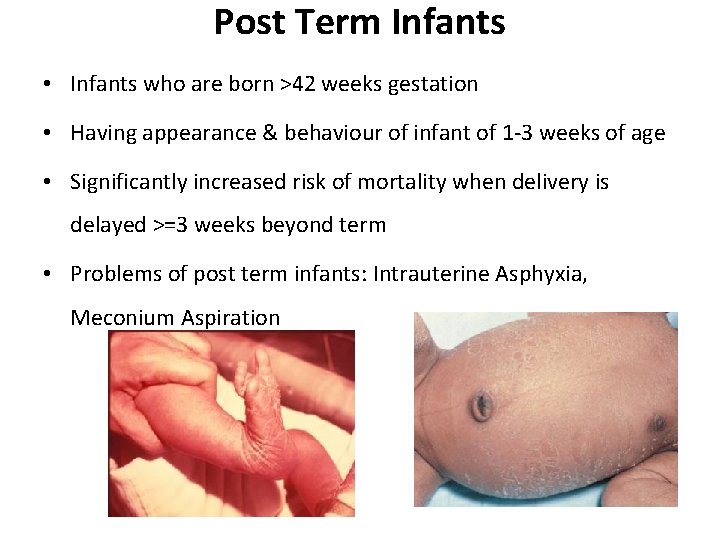 Post Term Infants

• Infants who are born >42 weeks gestation

• Having appearance & behaviour of infant of 1-3 weeks of age

• Significantly increased risk of mortality when delivery is delayed >=3 weeks beyond term

• Problems of post term infants: Intrauterine Asphyxia, Meconium Aspiration